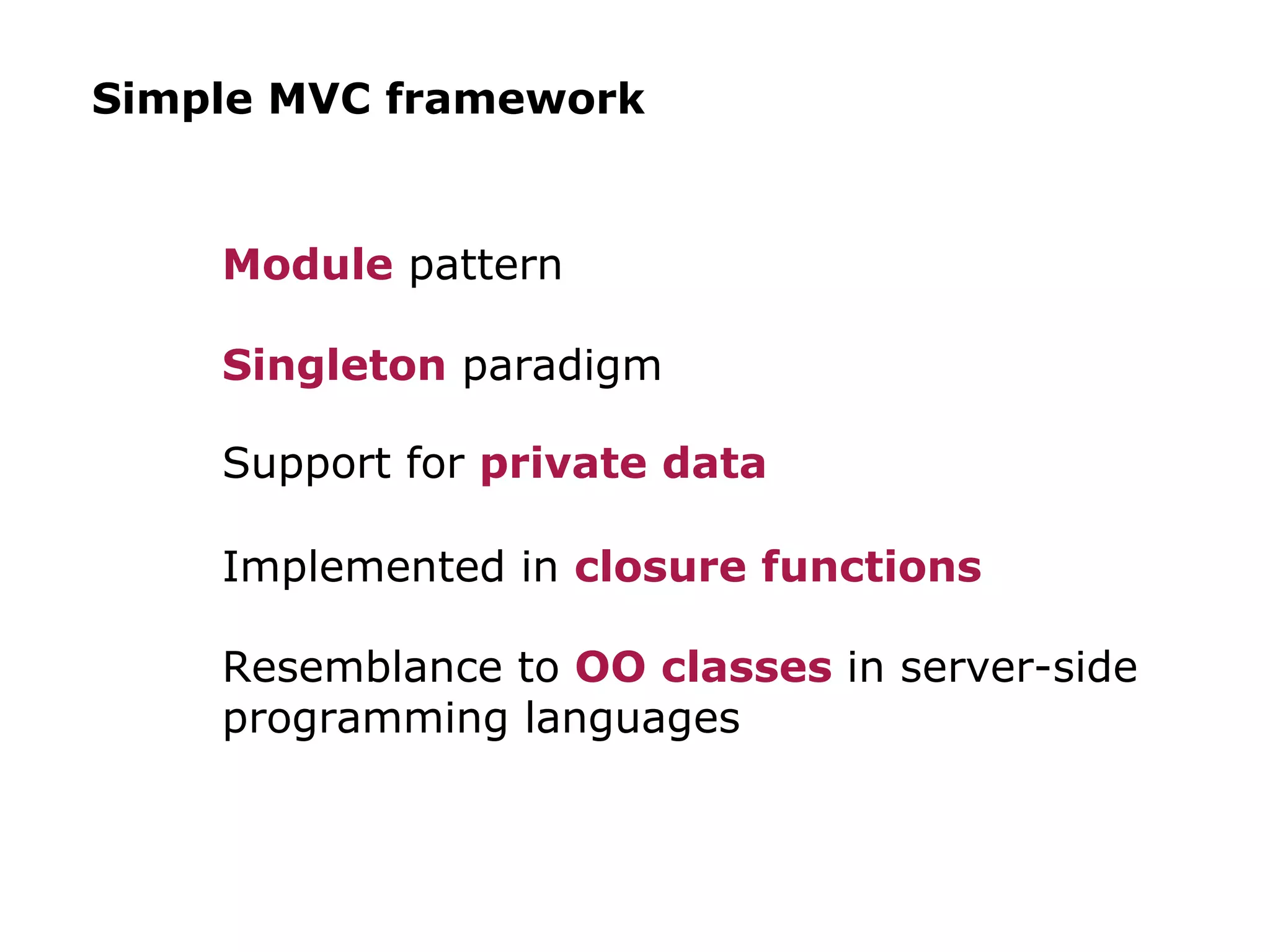 Simple MVC framework

Module pattern

Singleton paradigm

Support for private data

Implemented in closure functions

Resemblance to OO classes in server-side programming languages